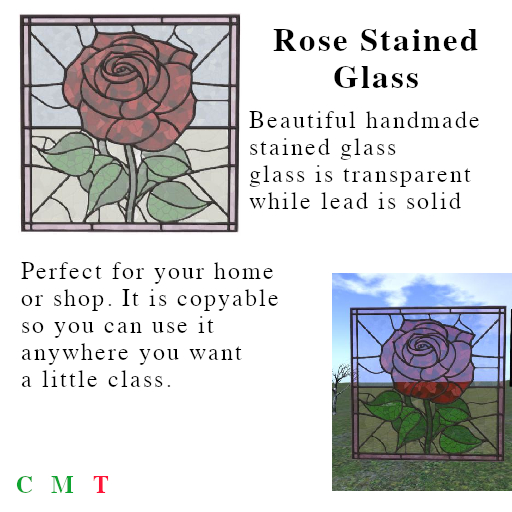 Rose Stained Glass

Beautiful handmade stained glass
glass is transparent
while lead is solid

Perfect for your home or shop. It is copyable so you can use it anywhere you want a little class.

C M T